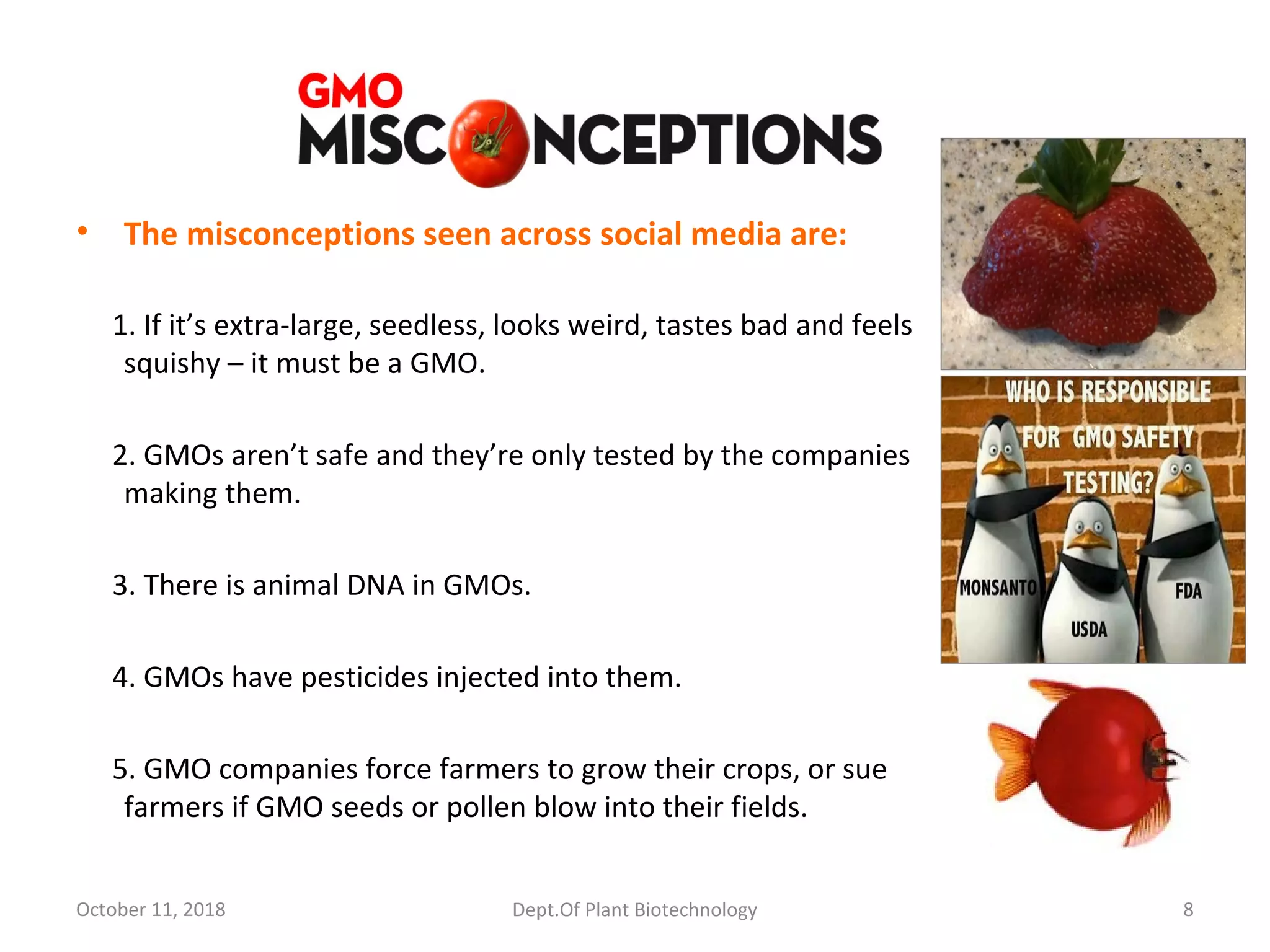 GMO
MISCONCEPTIONS

• The misconceptions seen across social media are:

1. If it's extra-large, seedless, looks weird, tastes bad and feels squishy – it must be a GMO.

2. GMOs aren't safe and they're only tested by the companies making them.

3. There is animal DNA in GMOs.

4. GMOs have pesticides injected into them.

5. GMO companies force farmers to grow their crops, or sue farmers if GMO seeds or pollen blow into their fields.

WHO IS RESPONSIBLE FOR GMO SAFETY TESTING?

MONSANTO

USDA

FDA

October 11, 2018

Dept.Of Plant Biotechnology

8